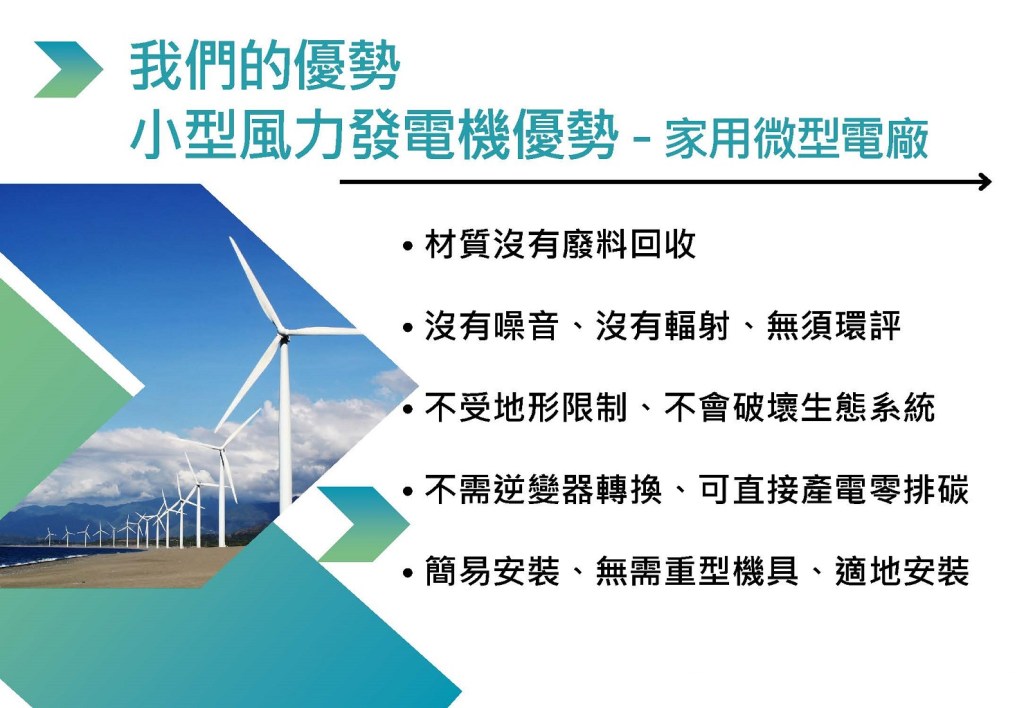 我們的優勢
小型風力發電機優勢 - 家用微型電廠

• 材質沒有廢料回收

• 沒有噪音、沒有輻射、無須環評

• 不受地形限制、不會破壞生態系統

• 不需逆變器轉換、可直接產電零排碳

• 簡易安裝、無需重型機具、適地安裝